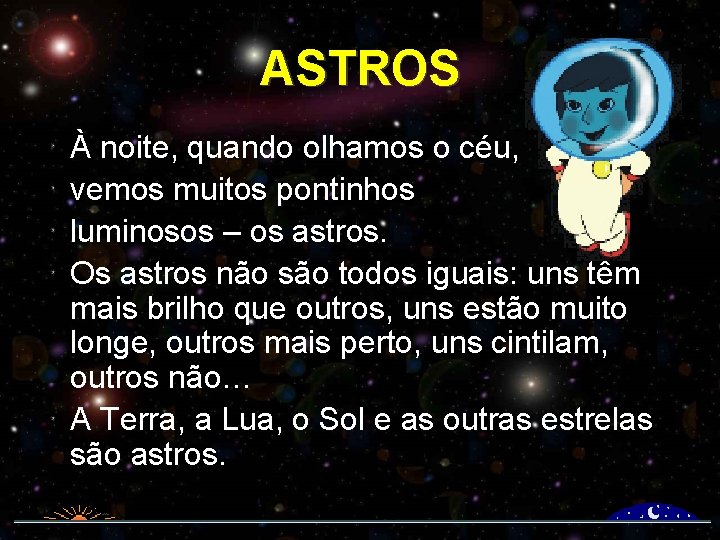 ASTROS

À noite, quando olhamos o céu, vemos muitos pontinhos luminosos – os astros.

Os astros não são todos iguais: uns têm mais brilho que outros, uns estão muito longe, outros mais perto, uns cintilam, outros não…

A Terra, a Lua, o Sol e as outras estrelas são astros.